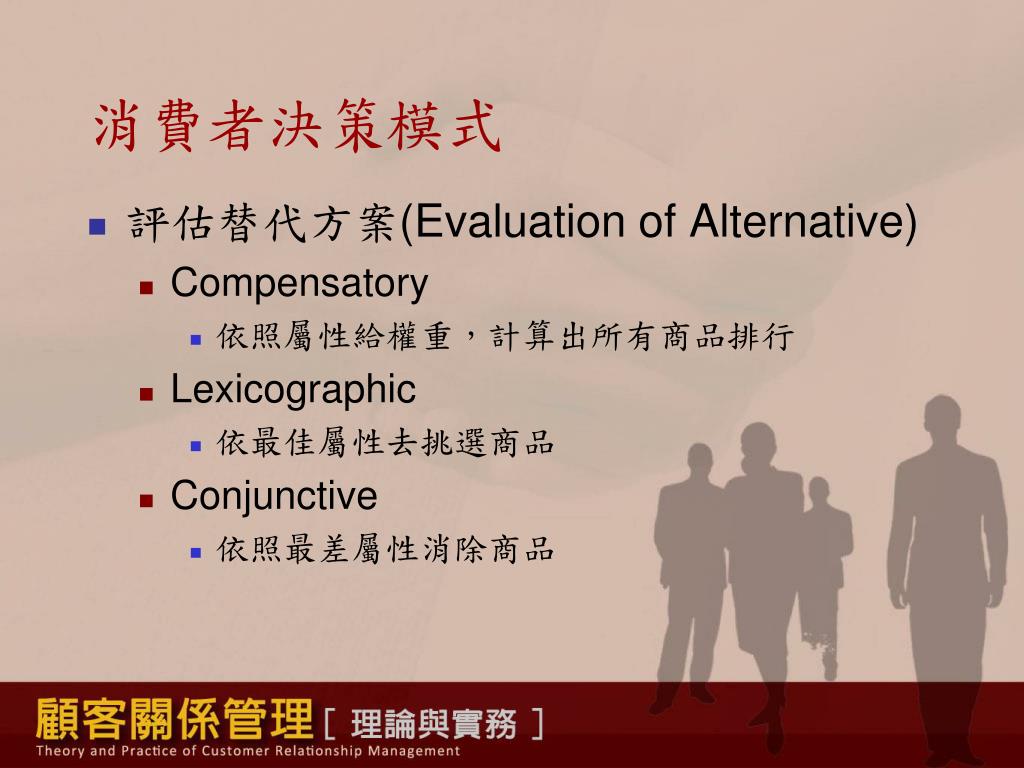 消費者決策模式

評估替代方案(Evaluation of Alternative)

Compensatory

依照屬性給權重，計算出所有商品排行

Lexicographic

依最佳屬性去挑選商品

Conjunctive

依照最差屬性消除商品

顧客關係管理 [ 理論與實務 ]

Theory and Practice of Customer Relationship Management